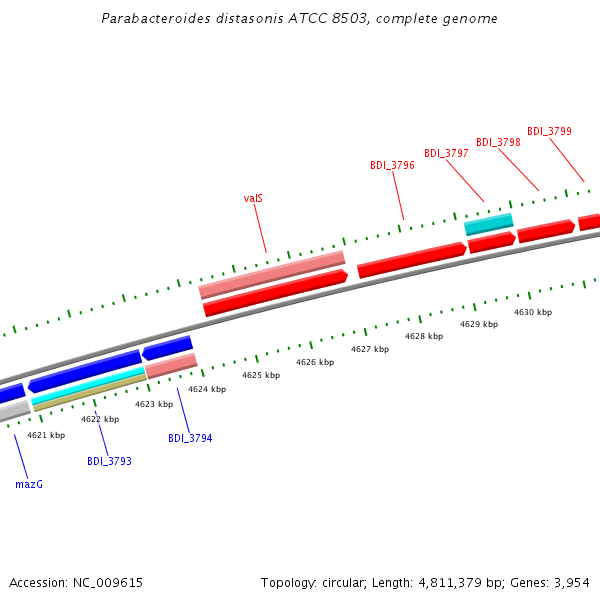 Parabacteroides distasonis ATCC 8503, complete genome

BDI_3799
BDI_3798
BDI_3797
BDI_3796
valS

4630 kbp
4629 kbp
4628 kbp
4627 kbp
4626 kbp
4625 kbp
4624 kbp
4623 kbp
4622 kbp
4621 kbp

BDI_3794
BDI_3793
mazG

Accession: NC_009615

Topology: circular; Length: 4,811,379 bp; Genes: 3,954